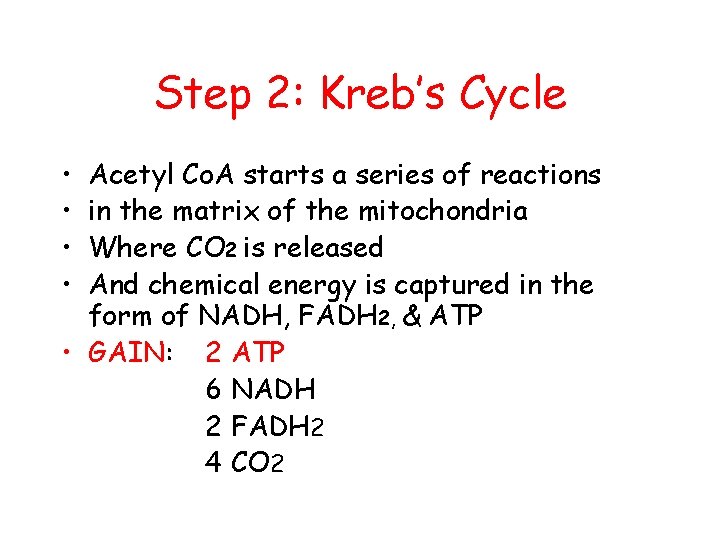 Step 2: Kreb's Cycle

• Acetyl CoA starts a series of reactions
• in the matrix of the mitochondria
• Where $CO_2$ is released
• And chemical energy is captured in the form of NADH, $FADH_2$, & ATP
• GAIN: 2 ATP
6 NADH
2 $FADH_2$
4 $CO_2$